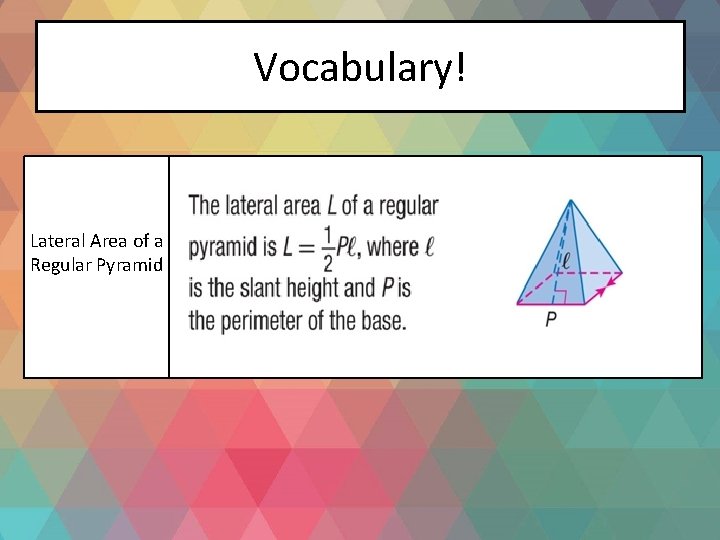 Vocabulary!

| Lateral Area of a Regular Pyramid | The lateral area $L$ of a regular pyramid is $L = \frac{1}{2}P\ell$, where $\ell$ is the slant height and $P$ is the perimeter of the base. $\ell$ $P$ |